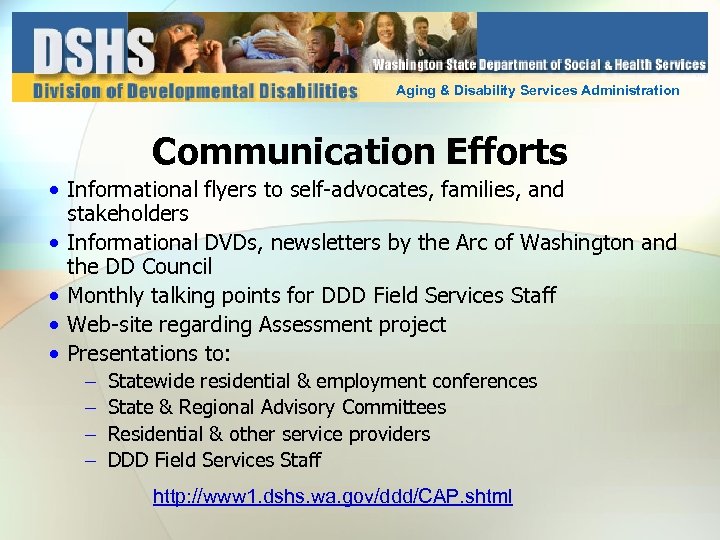 DSHS
Washington State Department of Social & Health Services
Division of Developmental Disabilities
Aging & Disability Services Administration

Communication Efforts

• Informational flyers to self-advocates, families, and stakeholders
• Informational DVDs, newsletters by the Arc of Washington and the DD Council
• Monthly talking points for DDD Field Services Staff
• Web-site regarding Assessment project
• Presentations to:
– Statewide residential & employment conferences
– State & Regional Advisory Committees
– Residential & other service providers
– DDD Field Services Staff

http://www1.dshs.wa.gov/ddd/CAP.shtml